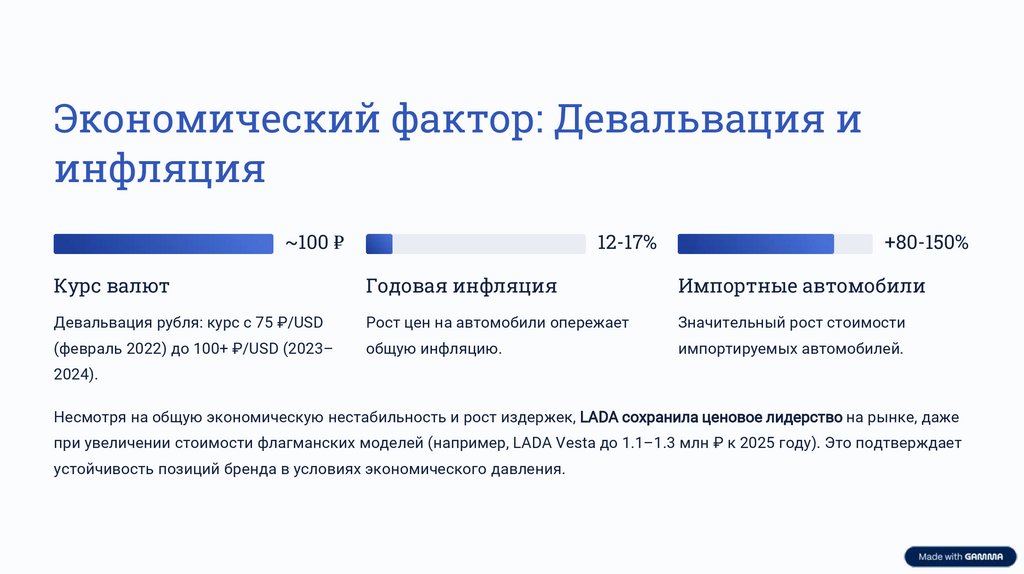 Экономический фактор: Девальвация и инфляция

~100 ₽

Курс валют

Девальвация рубля: курс с 75 ₽/USD (февраль 2022) до 100+ ₽/USD (2023–2024).

12-17%

Годовая инфляция

Рост цен на автомобили опережает общую инфляцию.

+80-150%

Импортные автомобили

Значительный рост стоимости импортируемых автомобилей.

Несмотря на общую экономическую нестабильность и рост издержек, LADA сохранила ценовое лидерство на рынке, даже при увеличении стоимости флагманских моделей (например, LADA Vesta до 1.1–1.3 млн ₽ к 2025 году). Это подтверждает устойчивость позиций бренда в условиях экономического давления.

Made with GAMMA